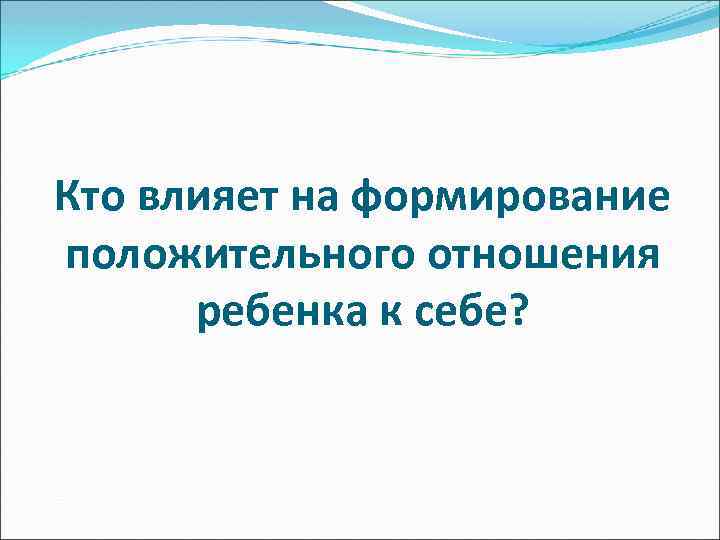 Кто влияет на формирование положительного отношения ребенка к себе?